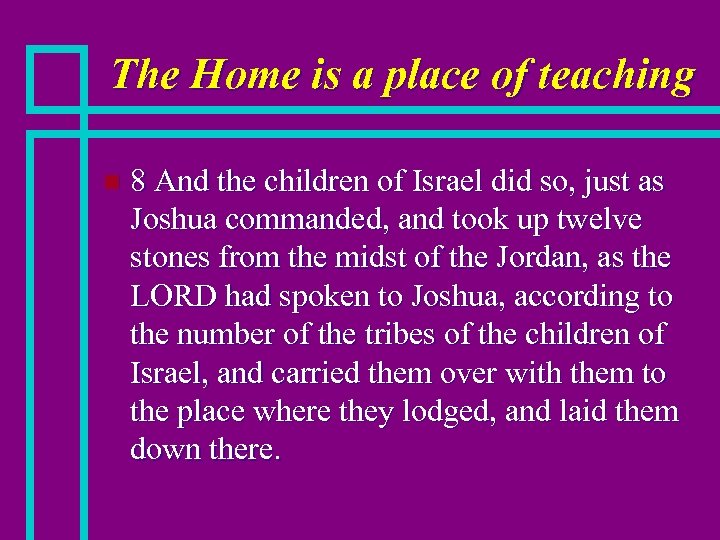 The Home is a place of teaching

8 And the children of Israel did so, just as Joshua commanded, and took up twelve stones from the midst of the Jordan, as the LORD had spoken to Joshua, according to the number of the tribes of the children of Israel, and carried them over with them to the place where they lodged, and laid them down there.